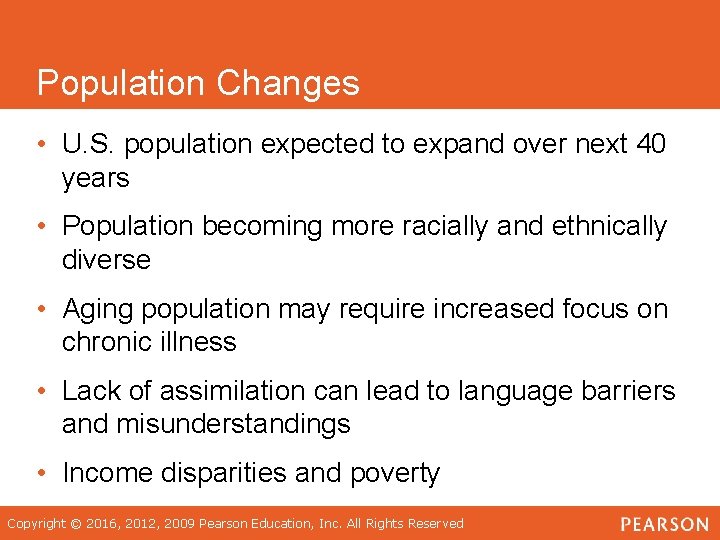 Population Changes

• U.S. population expected to expand over next 40 years

• Population becoming more racially and ethnically diverse

• Aging population may require increased focus on chronic illness

• Lack of assimilation can lead to language barriers and misunderstandings

• Income disparities and poverty

Copyright © 2016, 2012, 2009 Pearson Education, Inc. All Rights Reserved

PEARSON